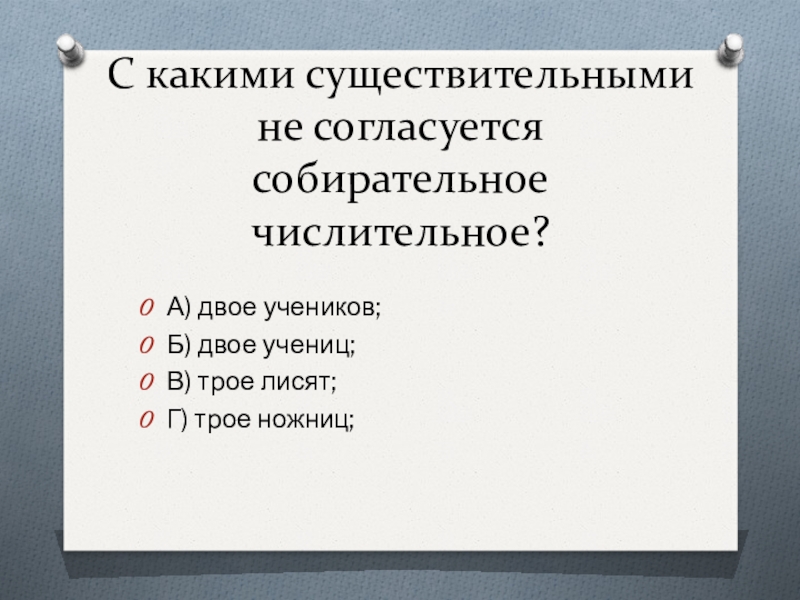 С какими существительными не согласуется собирательное числительное?

А) двое учеников;
Б) двое учениц;
В) трое лисят;
Г) трое ножниц;